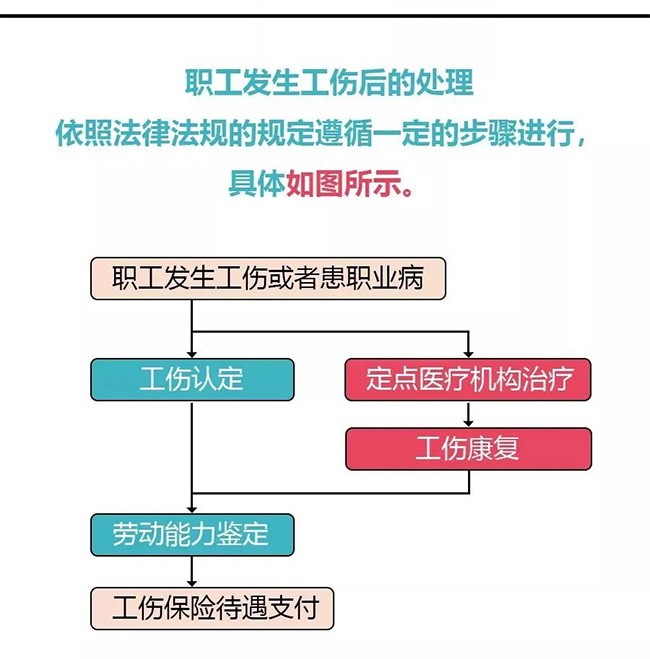 职工发生工伤后的处理
依照法律法规的规定遵循一定的步骤进行，
具体如图所示。

职工发生工伤或者患职业病

工伤认定

定点医疗机构治疗

工伤康复

劳动能力鉴定

工伤保险待遇支付